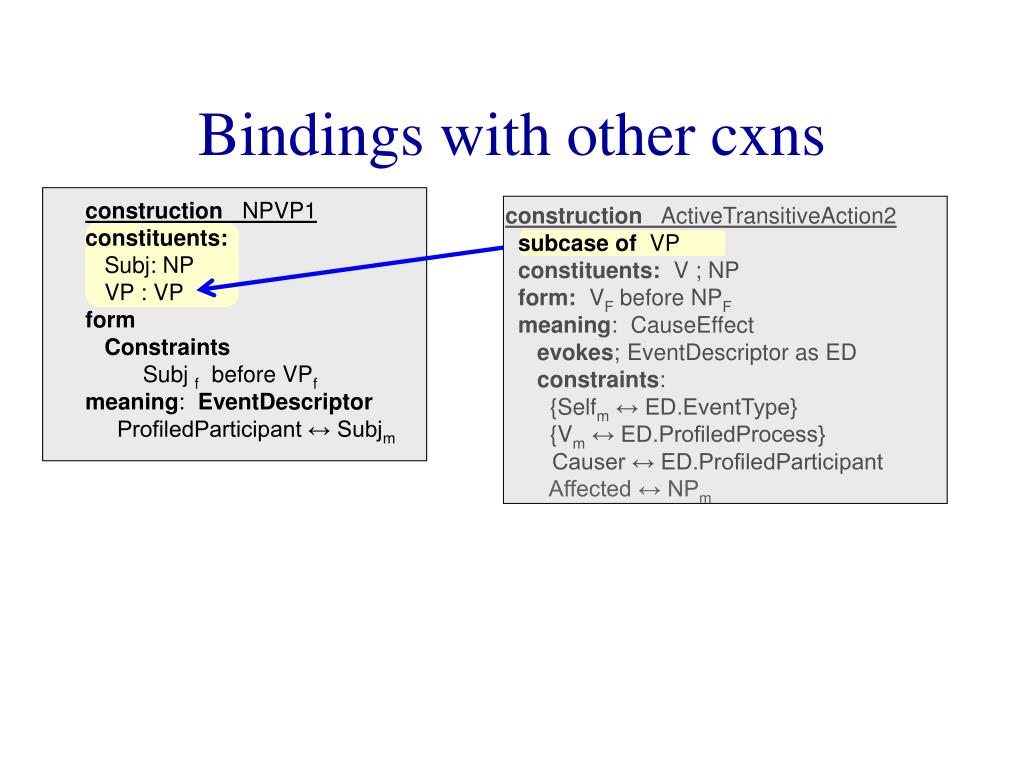 Bindings with other cxns

construction NPVP1
constituents:
Subj: NP
VP : VP
form
Constraints
Subj $_f$ before VP$_f$
meaning: EventDescriptor
ProfiledParticipant ↔ Subj$_m$

construction ActiveTransitiveAction2
subcase of VP
constituents: V ; NP
form: V$_F$ before NP$_F$
meaning: CauseEffect
evokes; EventDescriptor as ED
constraints:
{Self$_m$ ↔ ED.EventType}
{V$_m$ ↔ ED.ProfiledProcess}
Causer ↔ ED.ProfiledParticipant
Affected ↔ NP$_m$